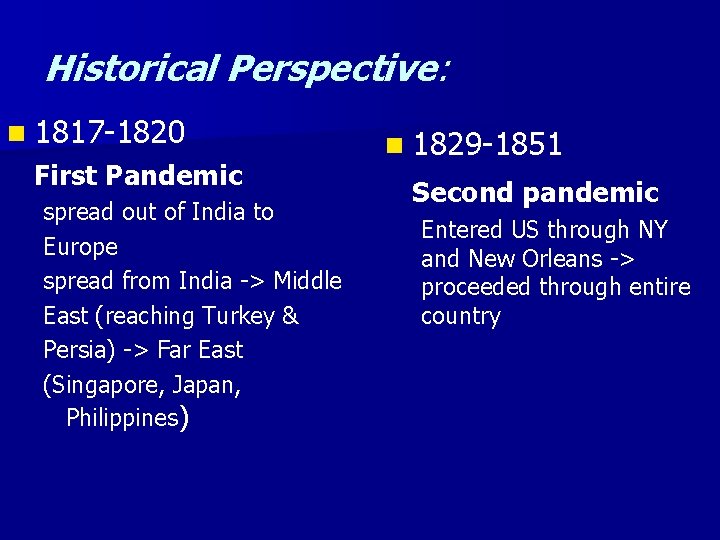 Historical Perspective:

1817-1820

First Pandemic

spread out of India to Europe

spread from India -> Middle East (reaching Turkey & Persia) -> Far East (Singapore, Japan, Philippines)

1829-1851

Second pandemic

Entered US through NY and New Orleans -> proceeded through entire country